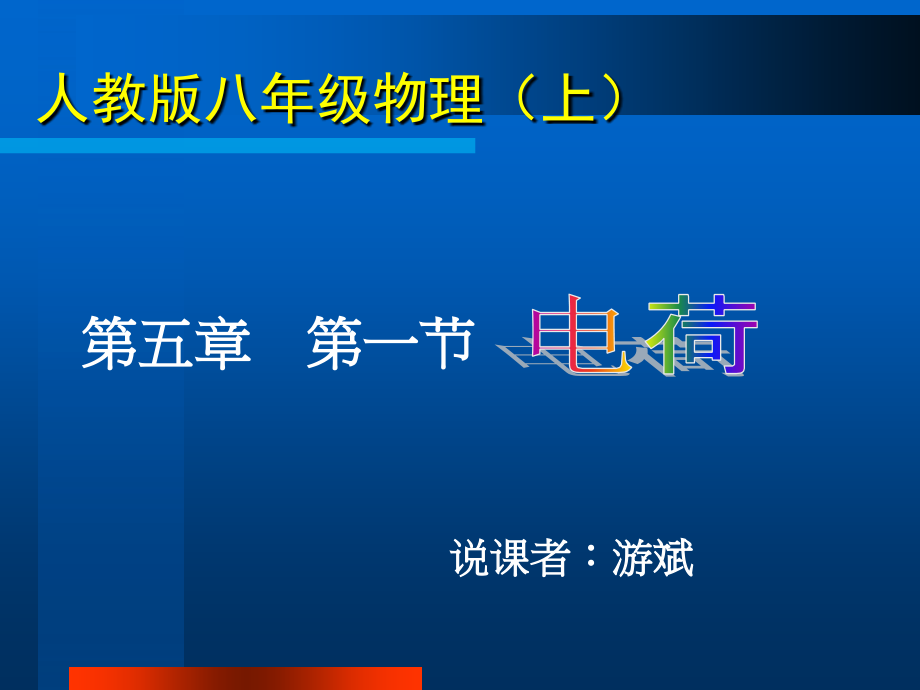 人教版八年级物理（上）

第五章　第一节　电荷

说课者：游斌